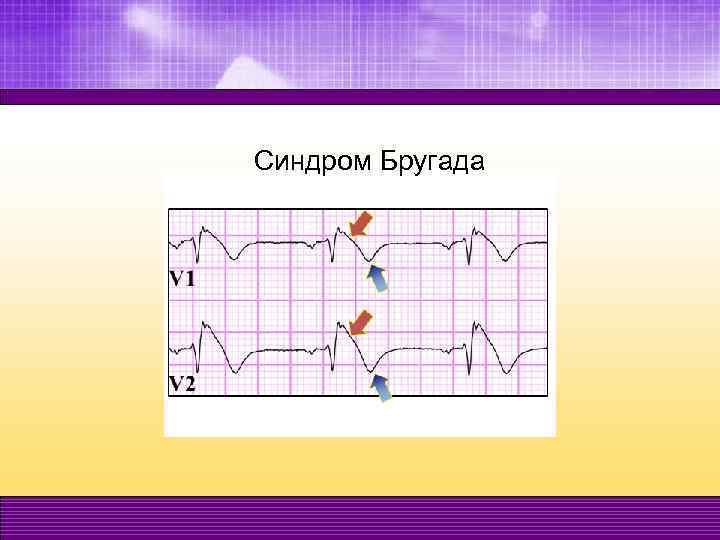 Синдром Бругада

V1

V2